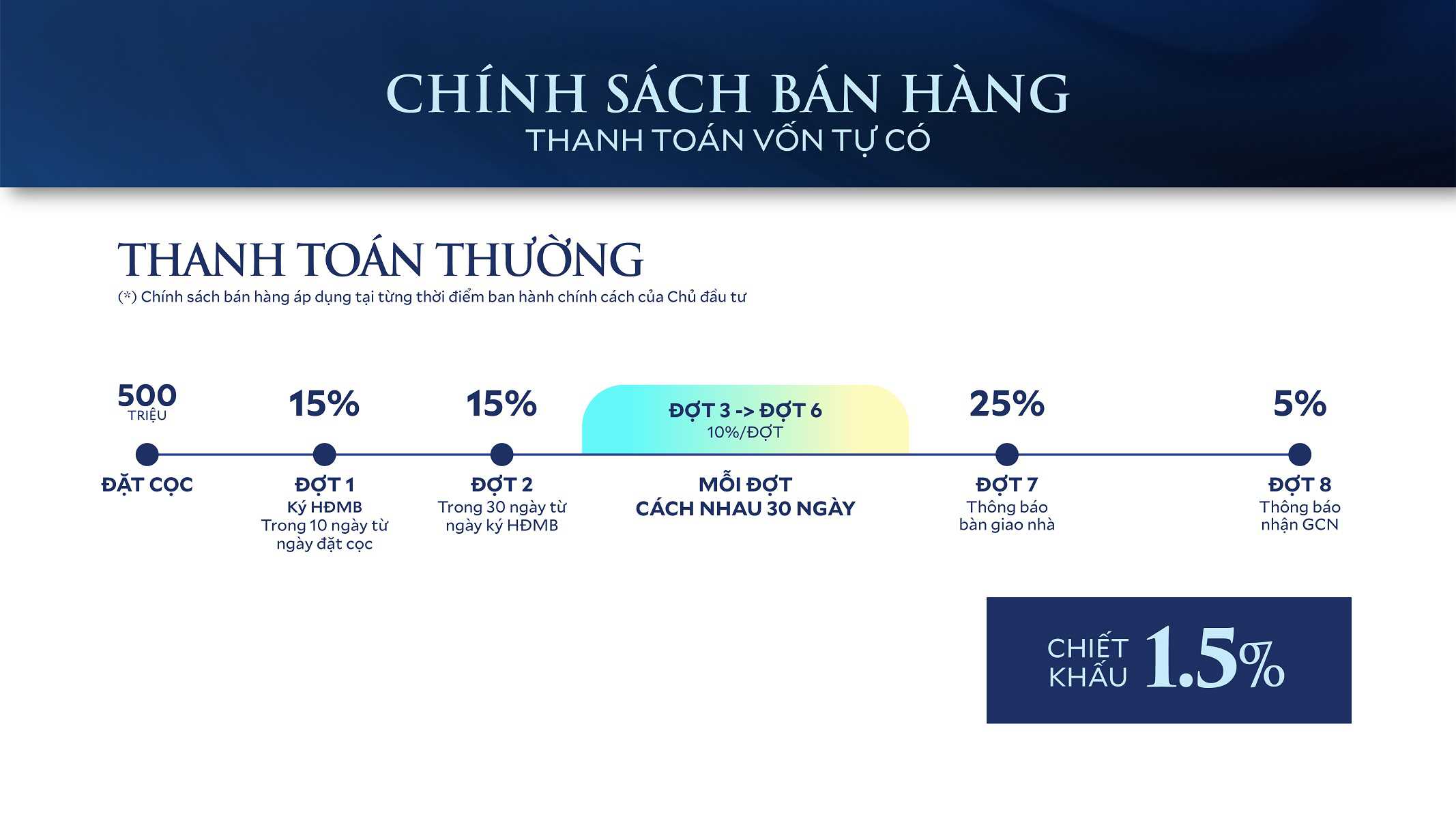 CHÍNH SÁCH BÁN HÀNG
THANH TOÁN VỐN TỰ CÓ

THANH TOÁN THƯỜNG
(*) Chính sách bán hàng áp dụng tại từng thời điểm ban hành chính cách của Chủ đầu tư

500 TRIỆU
ĐẶT CỌC

15%
ĐỢT 1
Ký HĐMB
Trong 10 ngày từ ngày đặt cọc

15%
ĐỢT 2
Trong 30 ngày từ ngày ký HĐMB

ĐỢT 3 -> ĐỢT 6
10%/ĐỢT
MỖI ĐỢT
CÁCH NHAU 30 NGÀY

25%
ĐỢT 7
Thông báo bàn giao nhà

5%
ĐỢT 8
Thông báo nhận GCN

CHIẾT KHẤU 1.5%